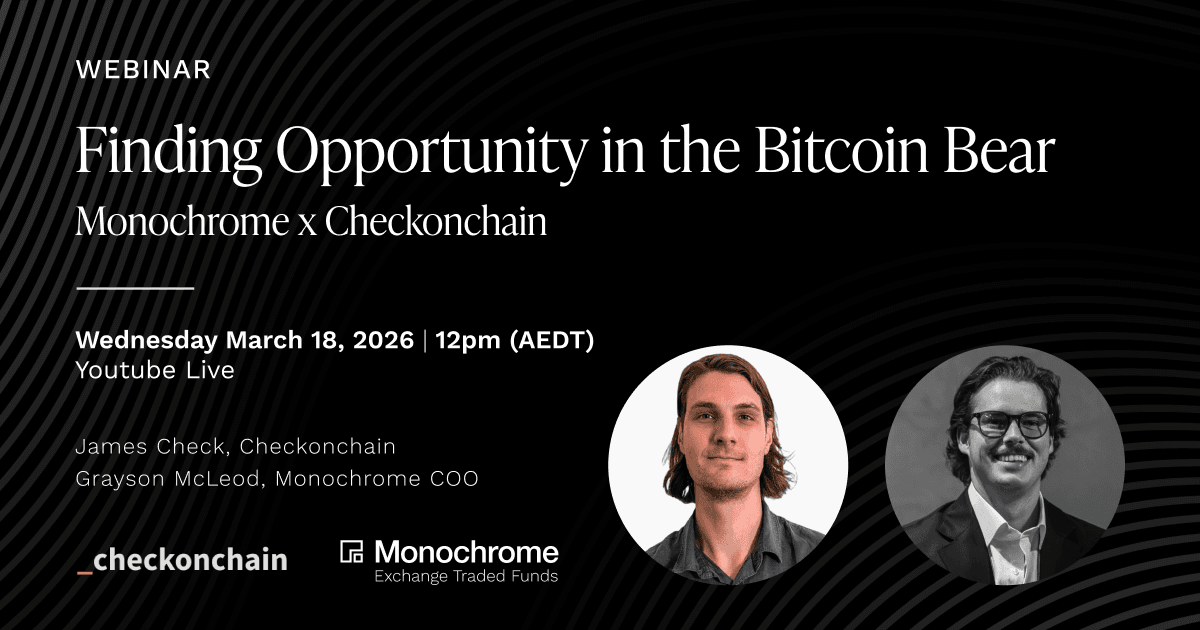 WEBINAR

Finding Opportunity in the Bitcoin Bear

Monochrome x Checkonchain

Wednesday March 18, 2026 | 12pm (AEDT)
Youtube Live

James Check, Checkonchain
Grayson McLeod, Monochrome COO

_checkonchain

Monochrome
Exchange Traded Funds